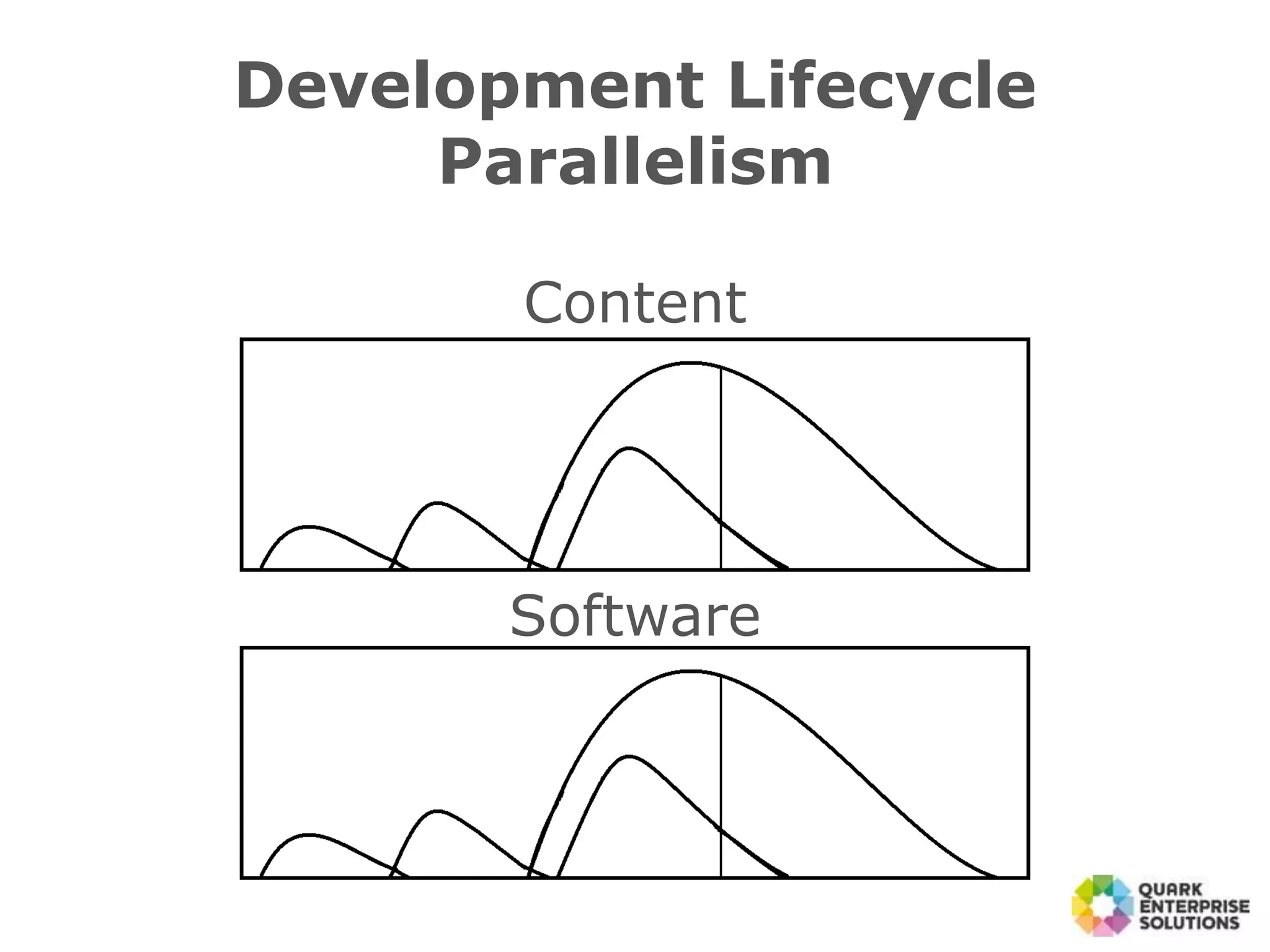 Development Lifecycle Parallelism

Content

Software

QUARK ENTERPRISE SOLUTIONS